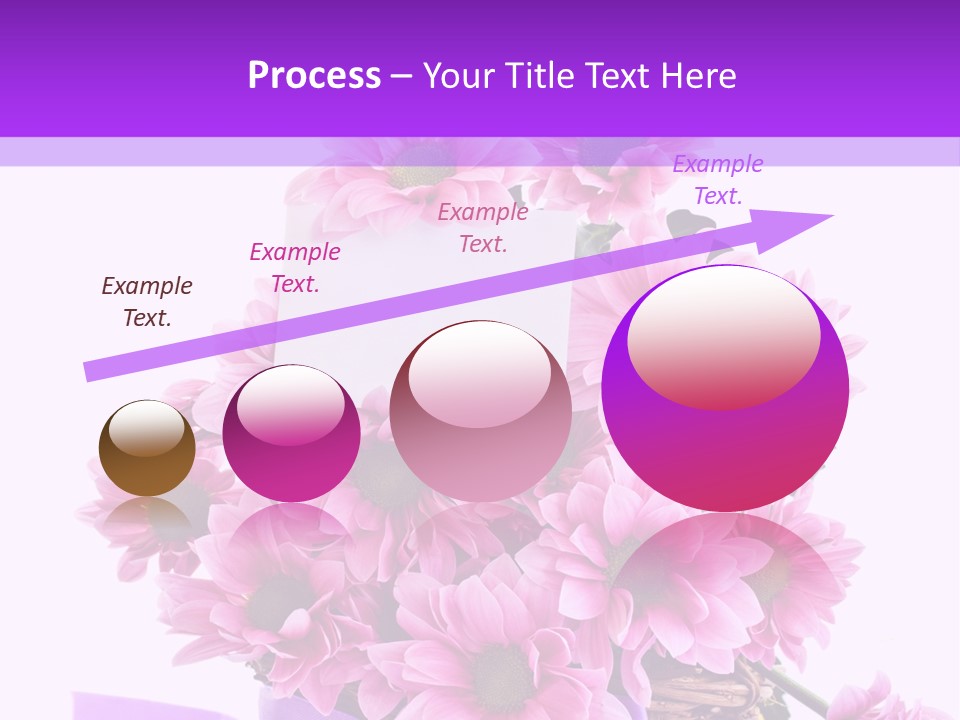 Process – Your Title Text Here

Example Text.

Example Text.

Example Text.

Example Text.